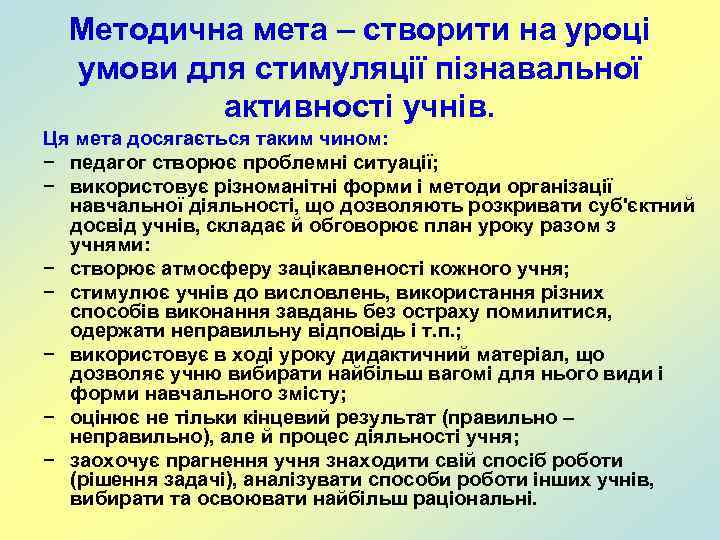 Методична мета – створити на уроці умови для стимуляції пізнавальної активності учнів.

Ця мета досягається таким чином:
− педагог створює проблемні ситуації;
− використовує різноманітні форми і методи організації навчальної діяльності, що дозволяють розкривати суб'єктний досвід учнів, складає й обговорює план уроку разом з учнями:
− створює атмосферу зацікавленості кожного учня;
− стимулює учнів до висловлень, використання різних способів виконання завдань без остраху помилитися, одержати неправильну відповідь і т.п.;
− використовує в ході уроку дидактичний матеріал, що дозволяє учню вибирати найбільш вагомі для нього види і форми навчального змісту;
− оцінює не тільки кінцевий результат (правильно – неправильно), але й процес діяльності учня;
− заохочує прагнення учня знаходити свій спосіб роботи (рішення задачі), аналізувати способи роботи інших учнів, вибирати та освоювати найбільш раціональні.